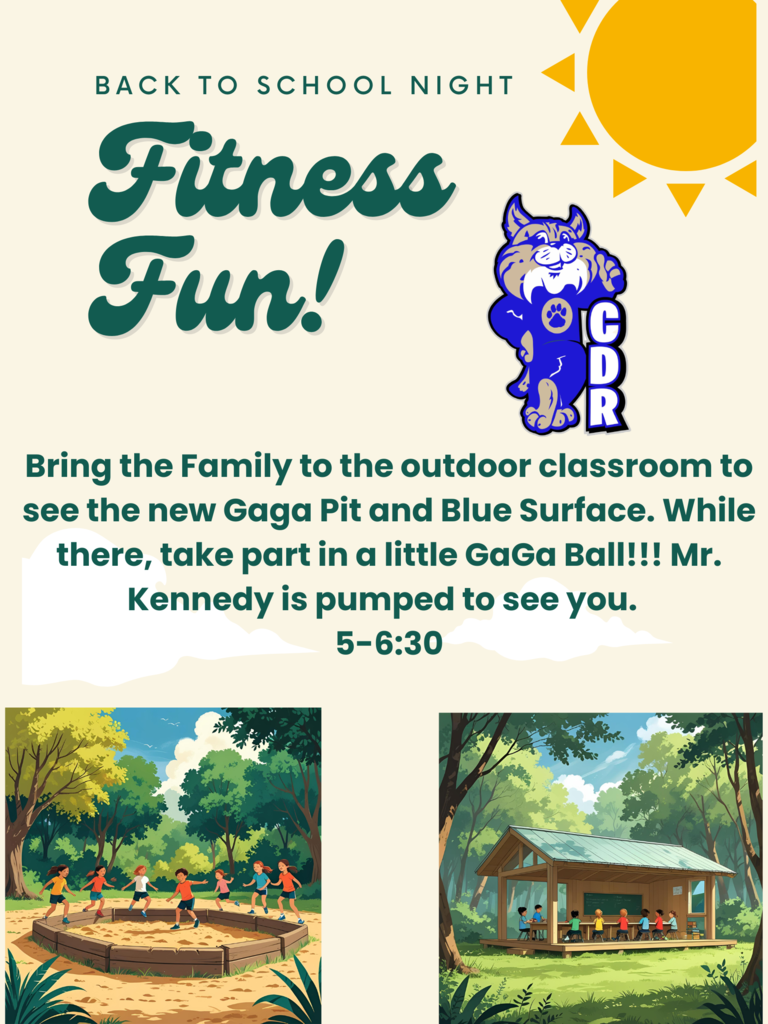 BACK TO SCHOOL NIGHT

Fitness Fun!

CDR

Bring the Family to the outdoor classroom to see the new Gaga Pit and Blue Surface. While there, take part in a little GaGa Ball!!! Mr. Kennedy is pumped to see you.
5-6:30